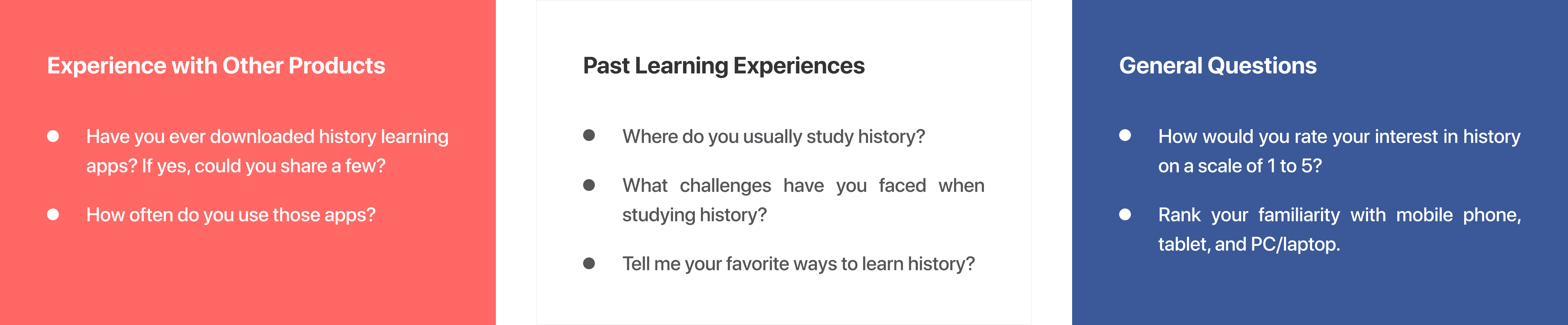 Experience with Other Products

- Have you ever downloaded history learning apps? If yes, could you share a few?
- How often do you use those apps?

Past Learning Experiences

- Where do you usually study history?
- What challenges have you faced when studying history?
- Tell me your favorite ways to learn history?

General Questions

- How would you rate your interest in history on a scale of 1 to 5?
- Rank your familiarity with mobile phone, tablet, and PC/laptop.